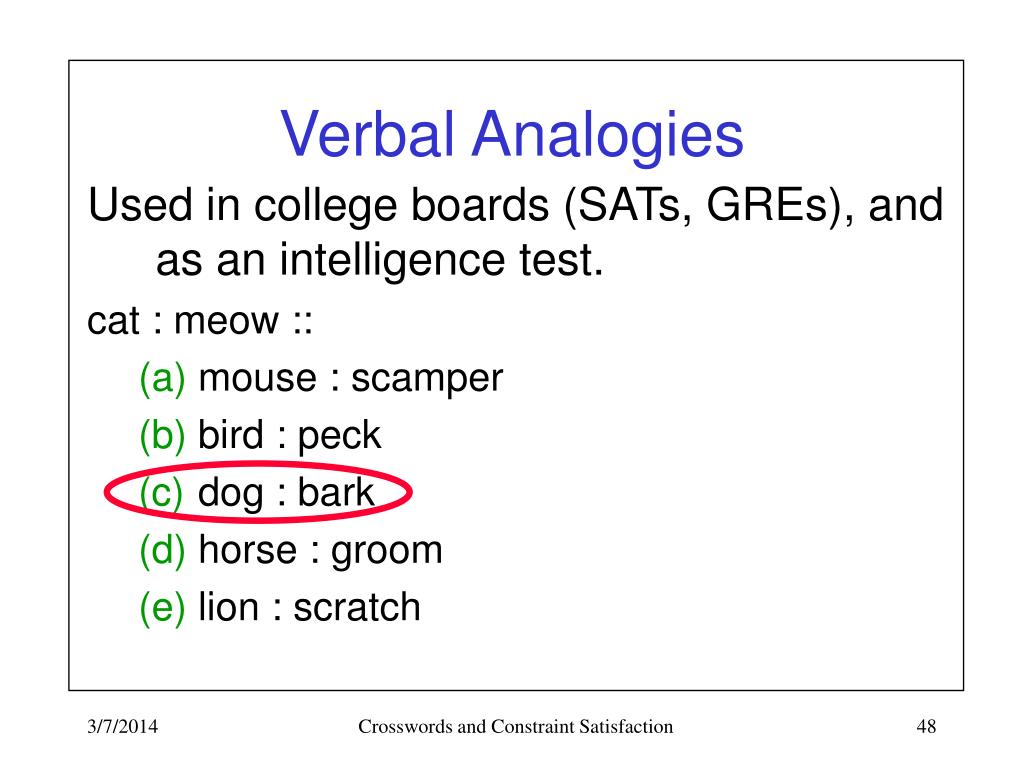 Verbal Analogies

Used in college boards (SATs, GREs), and as an intelligence test.

cat : meow ::

(a) mouse : scamper

(b) bird : peck

(c) dog : bark

(d) horse : groom

(e) lion : scratch

3/7/2014 Crosswords and Constraint Satisfaction 48